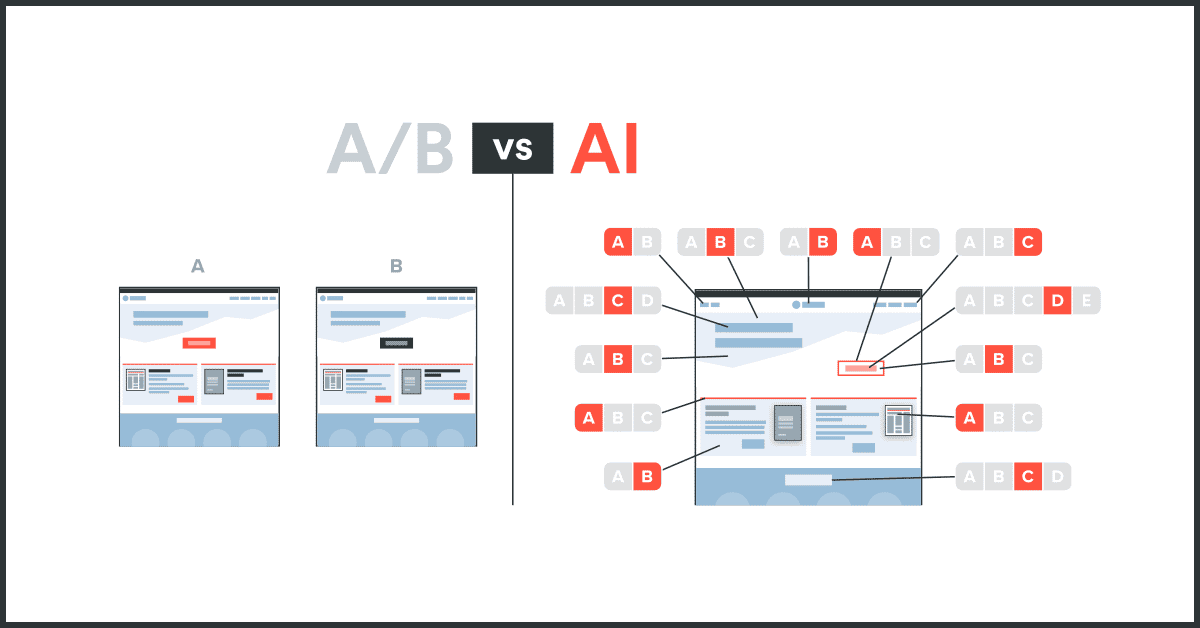 A/B VS AI

A

B

A B

A B C

A B

A B C

A B C

A B C D

A B C D E

A B C

A B C

A B C

A B C

A B

A B C D